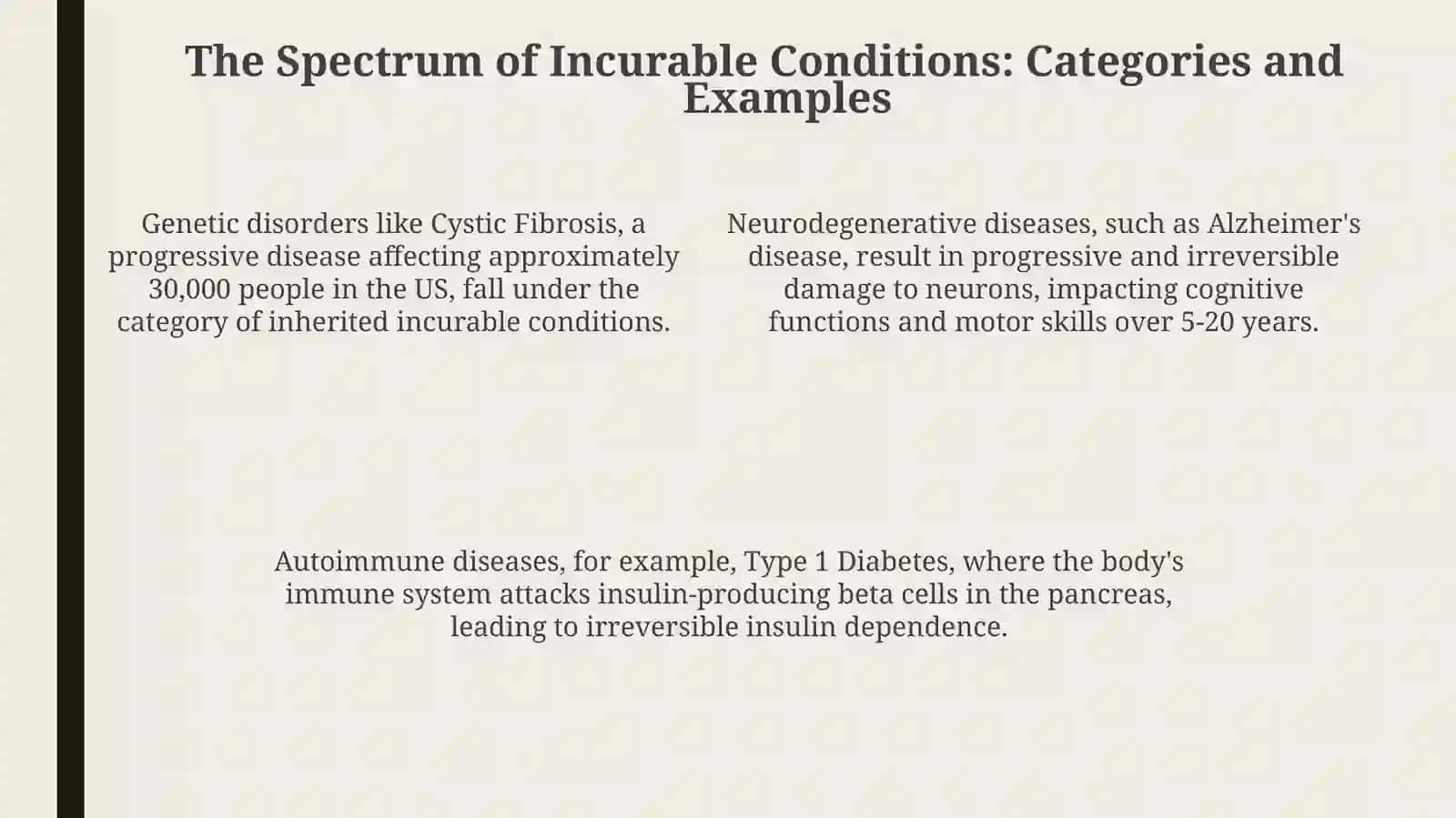 The Spectrum of Incurable Conditions: Categories and Examples

Genetic disorders like Cystic Fibrosis, a progressive disease affecting approximately 30,000 people in the US, fall under the category of inherited incurable conditions.

Neurodegenerative diseases, such as Alzheimer's disease, result in progressive and irreversible damage to neurons, impacting cognitive functions and motor skills over 5-20 years.

Autoimmune diseases, for example, Type 1 Diabetes, where the body's immune system attacks insulin-producing beta cells in the pancreas, leading to irreversible insulin dependence.